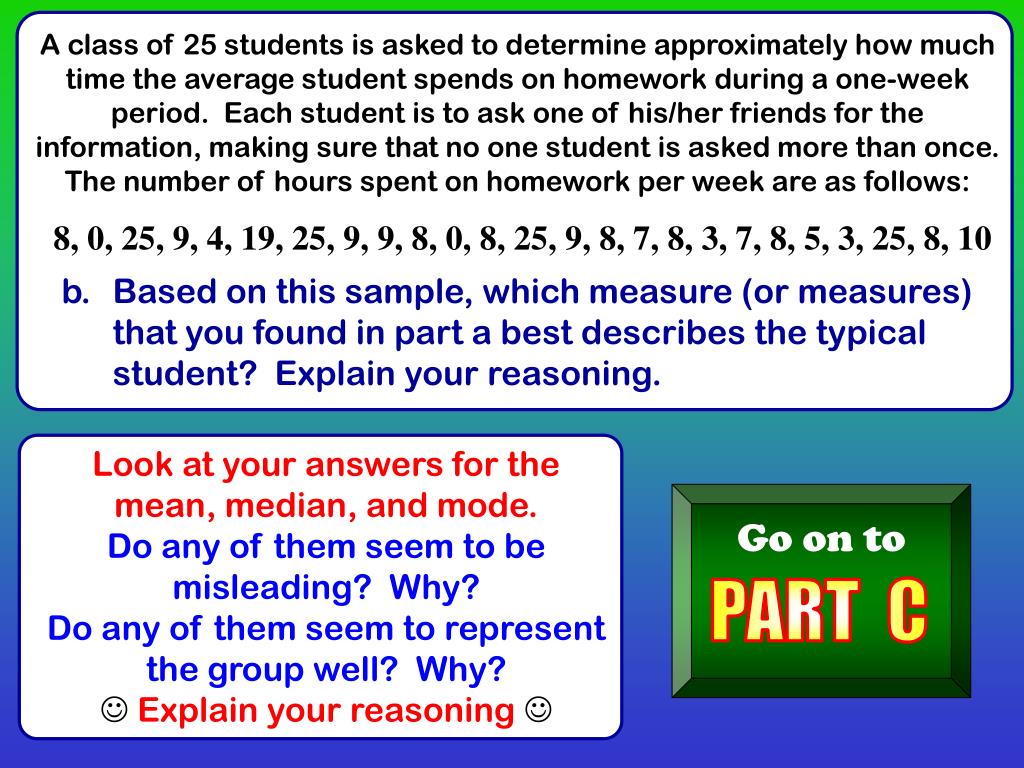 A class of 25 students is asked to determine approximately how much time the average student spends on homework during a one-week period. Each student is to ask one of his/her friends for the information, making sure that no one student is asked more than once. The number of hours spent on homework per week are as follows:

8, 0, 25, 9, 4, 19, 25, 9, 9, 8, 0, 8, 25, 9, 8, 7, 8, 3, 7, 8, 5, 3, 25, 8, 10

b. Based on this sample, which measure (or measures) that you found in part a best describes the typical student? Explain your reasoning.

Look at your answers for the mean, median, and mode.
Do any of them seem to be misleading? Why?
Do any of them seem to represent the group well? Why?
☺ Explain your reasoning ☺

Go on to
PART C